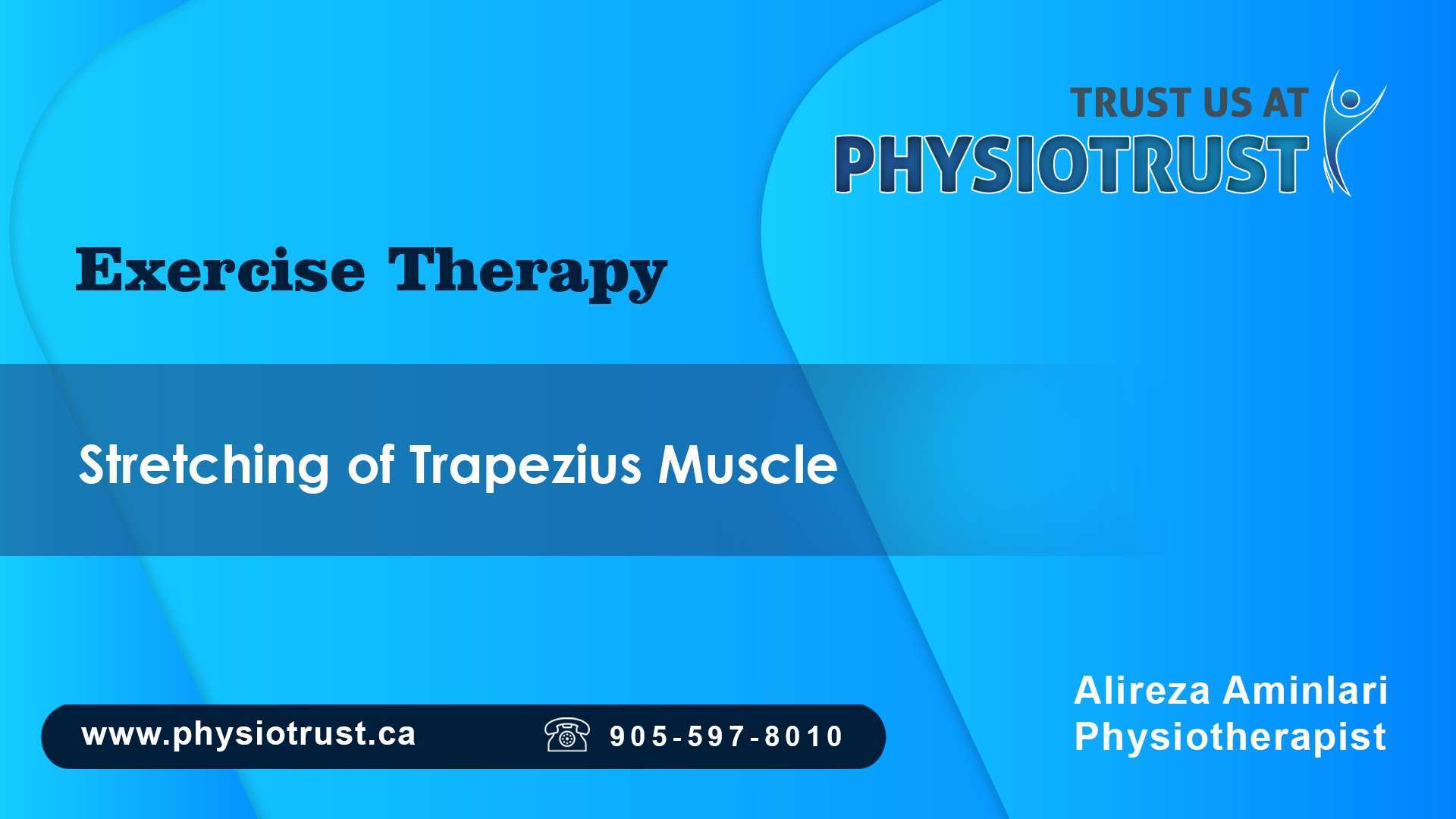 TRUST US AT
PHYSIOTRUST

Exercise Therapy

Stretching of Trapezius Muscle

www.physiotrust.ca
905-597-8010

Alireza Aminlari
Physiotherapist